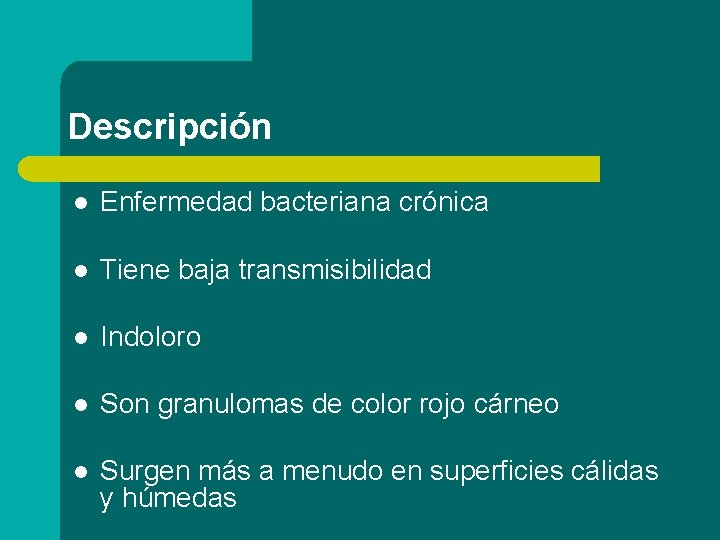 Descripción

- Enfermedad bacteriana crónica
- Tiene baja transmisibilidad
- Indoloro
- Son granulomas de color rojo cárneo
- Surgen más a menudo en superficies cálidas y húmedas